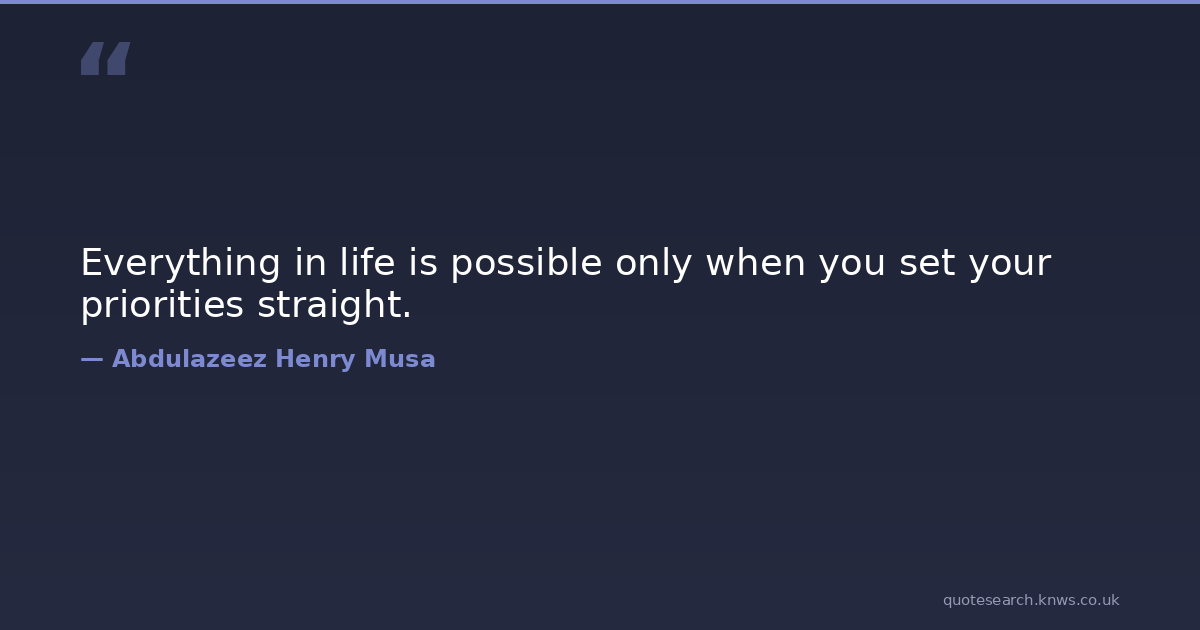 “

Everything in life is possible only when you set your priorities straight.

— Abdulazeez Henry Musa

quotesearch.knws.co.uk